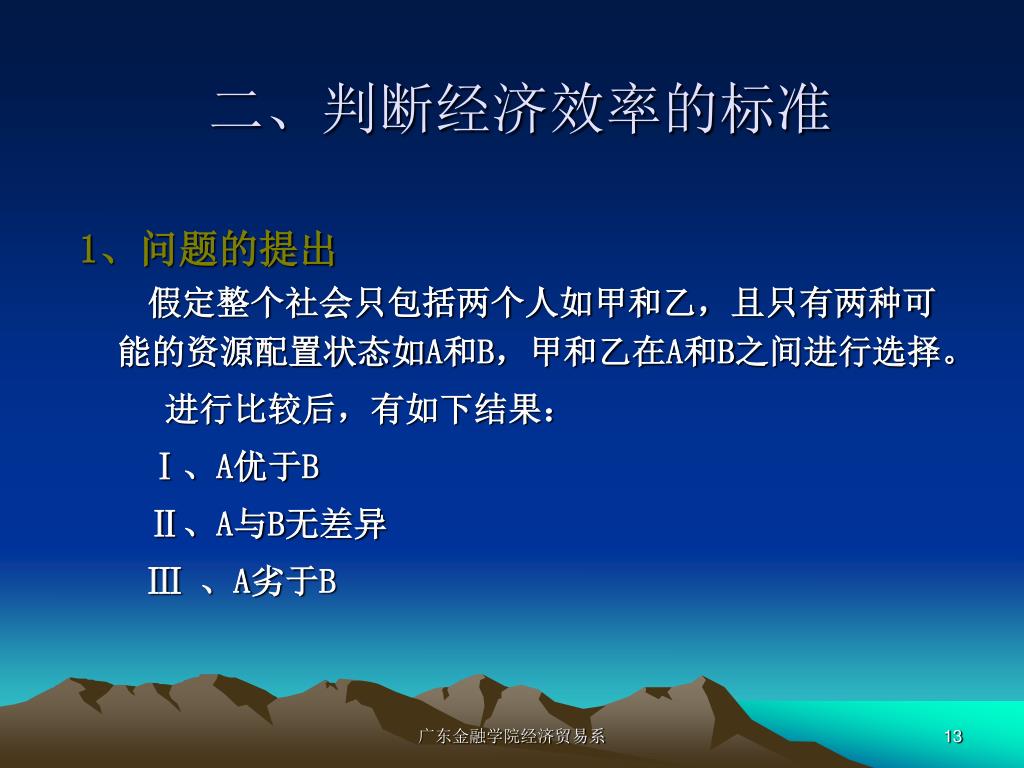 二、判断经济效率的标准

1、问题的提出

假定整个社会只包括两个人如甲和乙，且只有两种可能的资源配置状态如A和B，甲和乙在A和B之间进行选择。

进行比较后，有如下结果：

Ⅰ、A优于B

Ⅱ、A与B无差异

Ⅲ 、A劣于B

广东金融学院经济贸易系

13